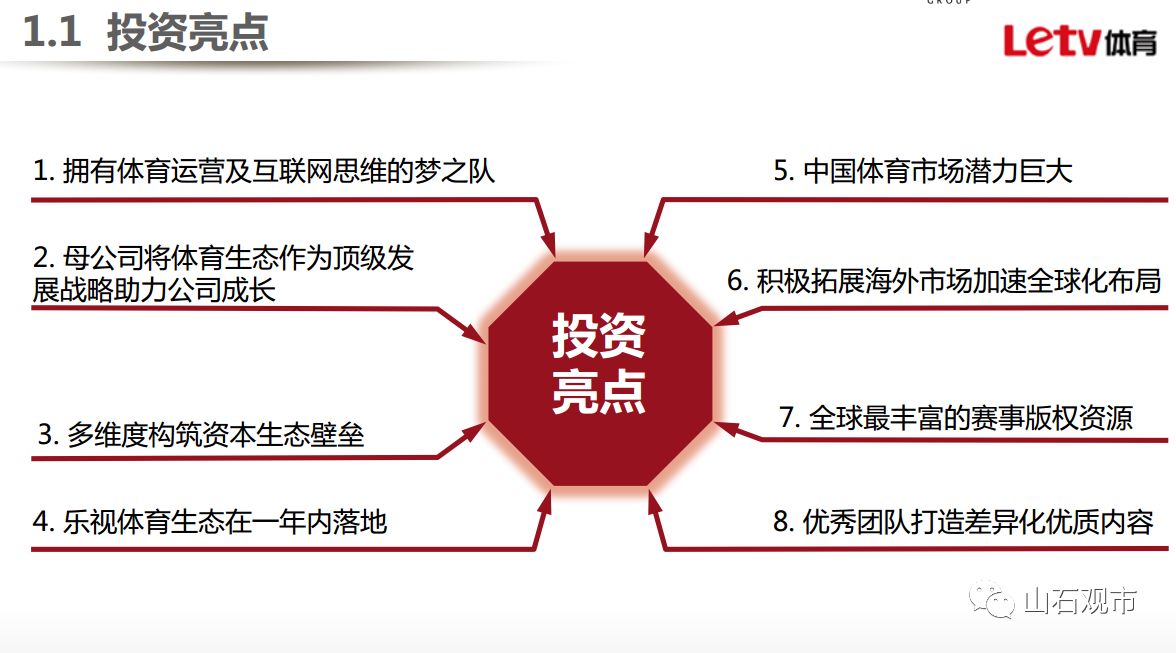 1.1 投资亮点

GROUP

Letv体育

1. 拥有体育运营及互联网思维的梦之队

2. 母公司将体育生态作为顶级发展战略助力公司成长

3. 多维度构筑资本生态壁垒

4. 乐视体育生态在一年内落地

投资亮点

5. 中国体育市场潜力巨大

6. 积极拓展海外市场加速全球化布局

7. 全球最丰富的赛事版权资源

8. 优秀团队打造差异化优质内容

山石观市